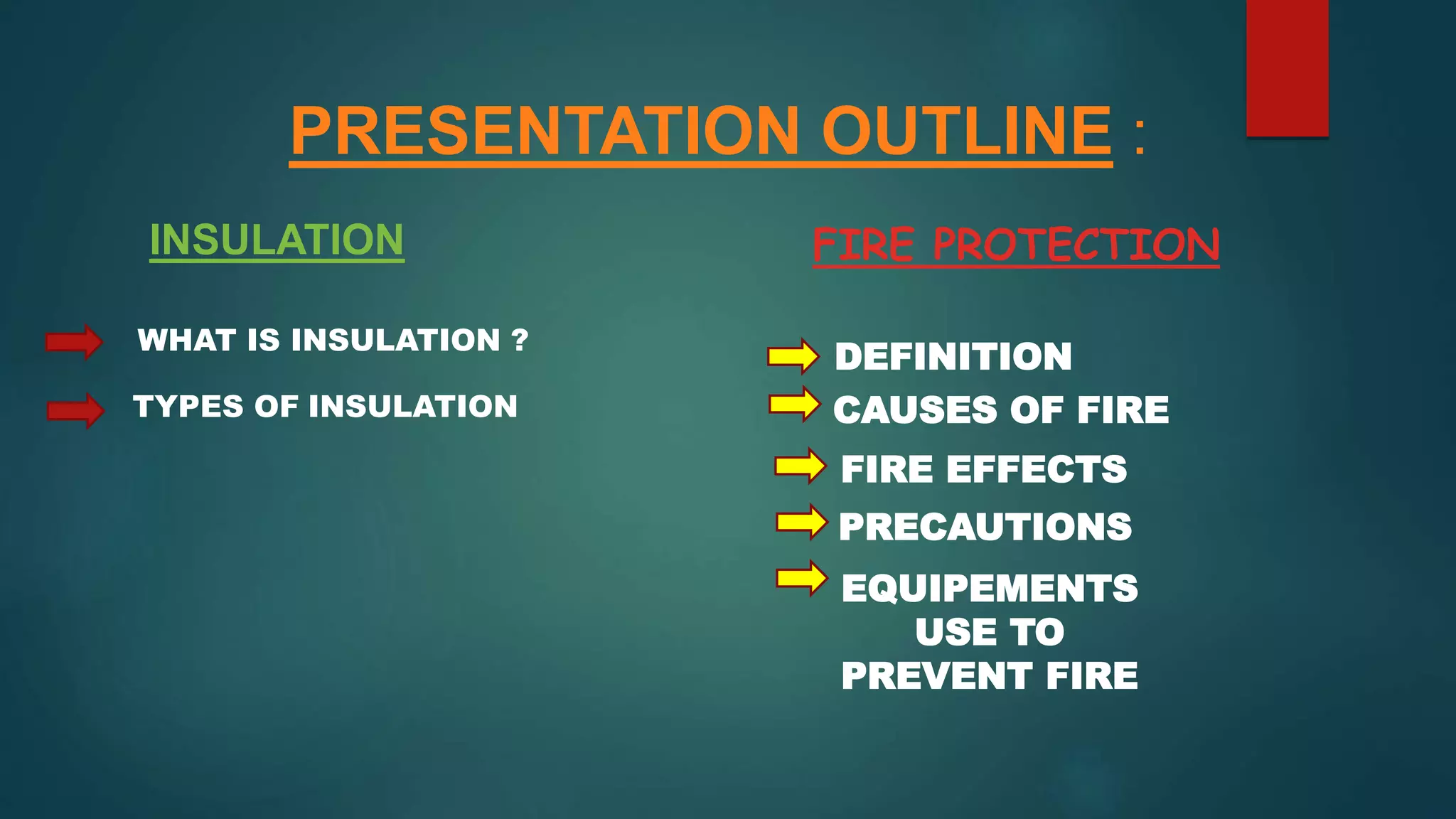 PRESENTATION OUTLINE :

INSULATION

WHAT IS INSULATION ?

TYPES OF INSULATION

FIRE PROTECTION

DEFINITION

CAUSES OF FIRE

FIRE EFFECTS

PRECAUTIONS

EQUIPEMENTS USE TO PREVENT FIRE